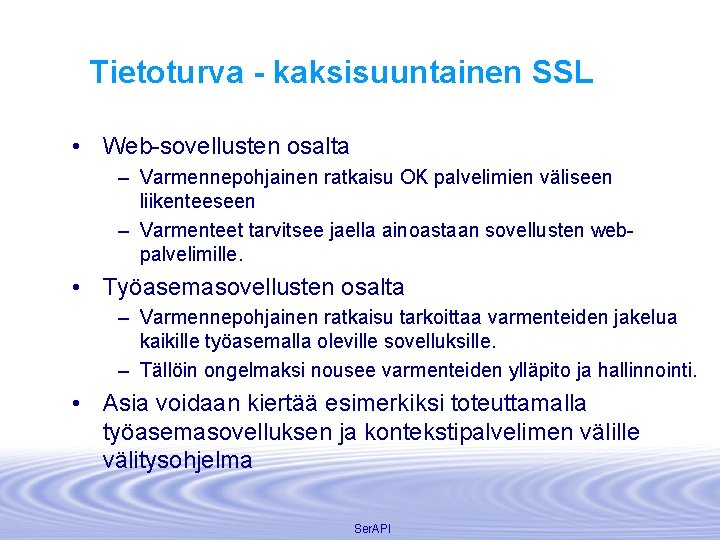 Tietoturva - kaksisuuntainen SSL

• Web-sovellusten osalta
– Varmennepohjainen ratkaisu OK palvelimien väliseen liikenteeseen
– Varmenteet tarvitsee jaella ainoastaan sovellusten web-palvelimille.

• Työasemasovellusten osalta
– Varmennepohjainen ratkaisu tarkoittaa varmenteiden jakelua kaikille työasemalla oleville sovelluksille.
– Tällöin ongelmaksi nousee varmenteiden ylläpito ja hallinnointi.

• Asia voidaan kiertää esimerkiksi toteuttamalla työasemasovelluksen ja kontekstipalvelimen välille välitysohjelma

SerAPI